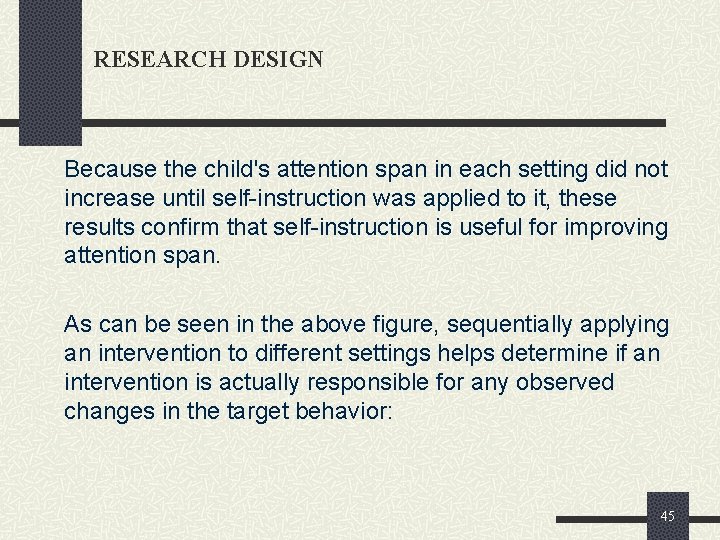 RESEARCH DESIGN

Because the child's attention span in each setting did not increase until self-instruction was applied to it, these results confirm that self-instruction is useful for improving attention span.

As can be seen in the above figure, sequentially applying an intervention to different settings helps determine if an intervention is actually responsible for any observed changes in the target behavior:

45